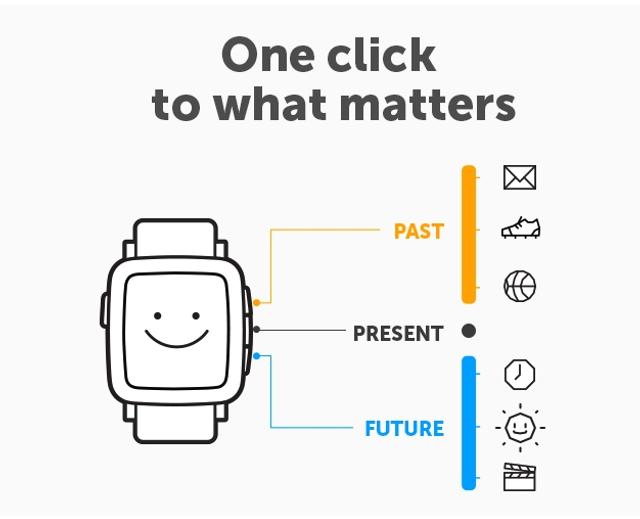 One click to what matters

PAST

PRESENT

FUTURE